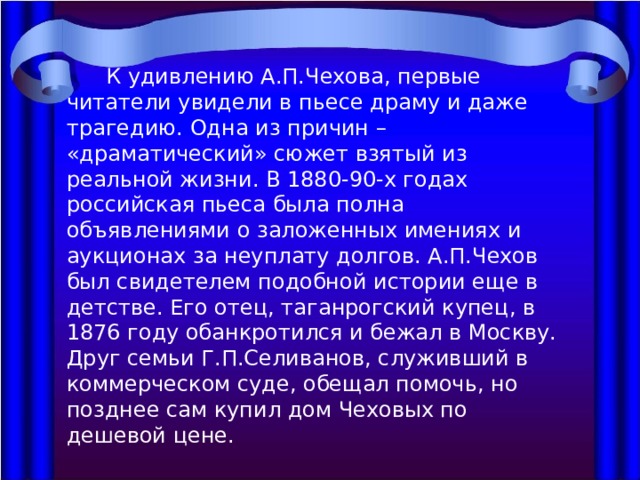 К удивлению А.П.Чехова, первые читатели увидели в пьесе драму и даже трагедию. Одна из причин – «драматический» сюжет взятый из реальной жизни. В 1880-90-х годах российская пьеса была полна объявлениями о заложенных имениях и аукционах за неуплату долгов. А.П.Чехов был свидетелем подобной истории еще в детстве. Его отец, таганрогский купец, в 1876 году обанкротился и бежал в Москву. Друг семьи Г.П.Селиванов, служивший в коммерческом суде, обещал помочь, но позднее сам купил дом Чеховых по дешевой цене.